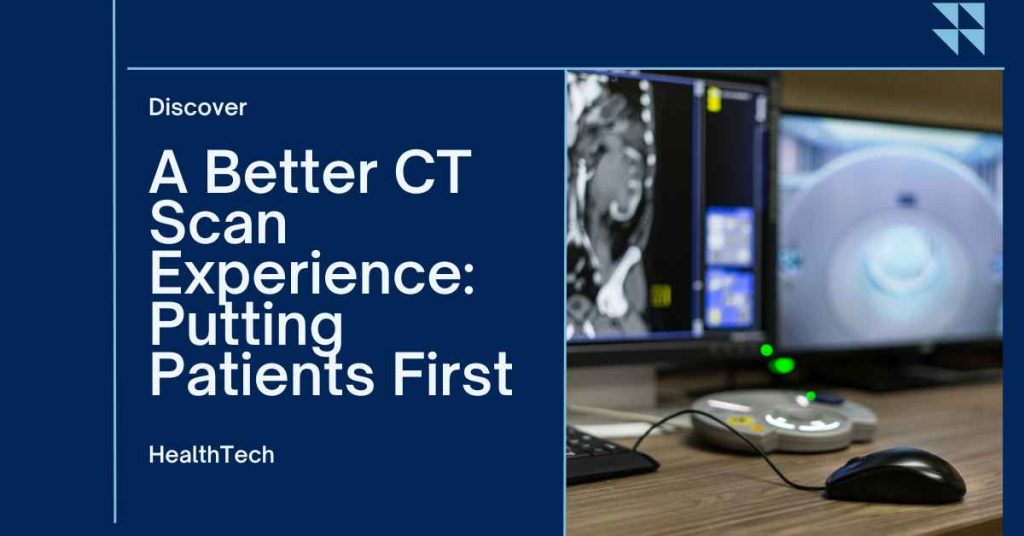 Discover

A Better CT Scan Experience: Putting Patients First

HealthTech